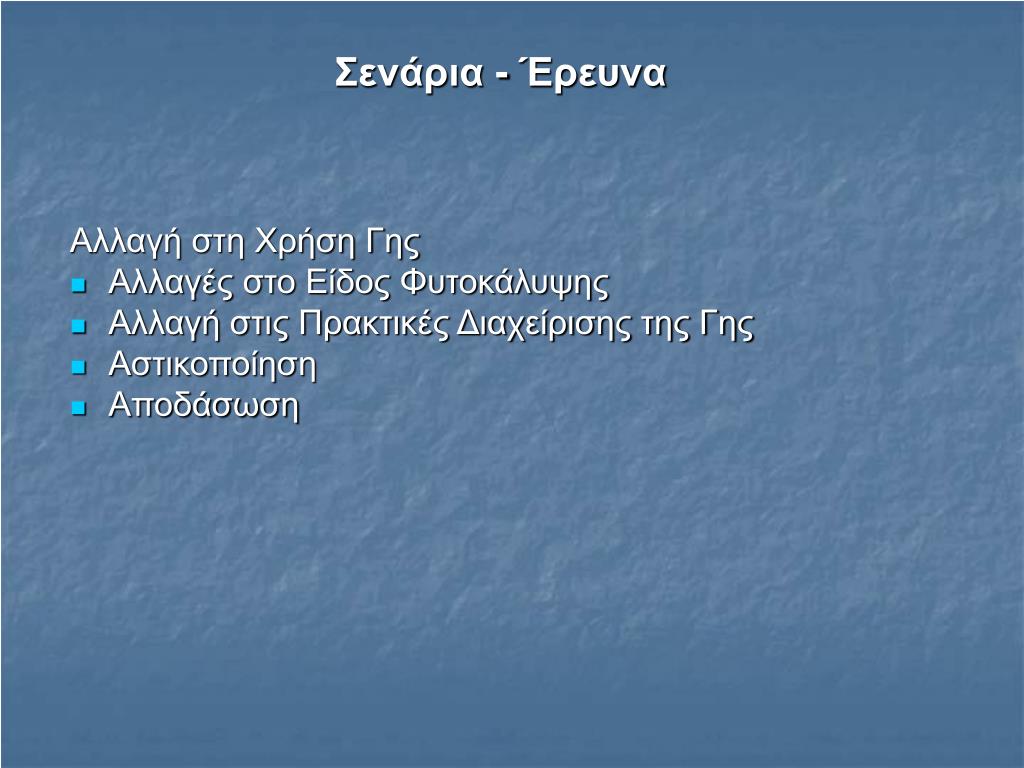 Σενάρια - Έρευνα

Αλλαγή στη Χρήση Γης
- Αλλαγές στο Είδος Φυτοκάλυψης
- Αλλαγή στις Πρακτικές Διαχείρισης της Γης
- Αστικοποίηση
- Αποδάσωση